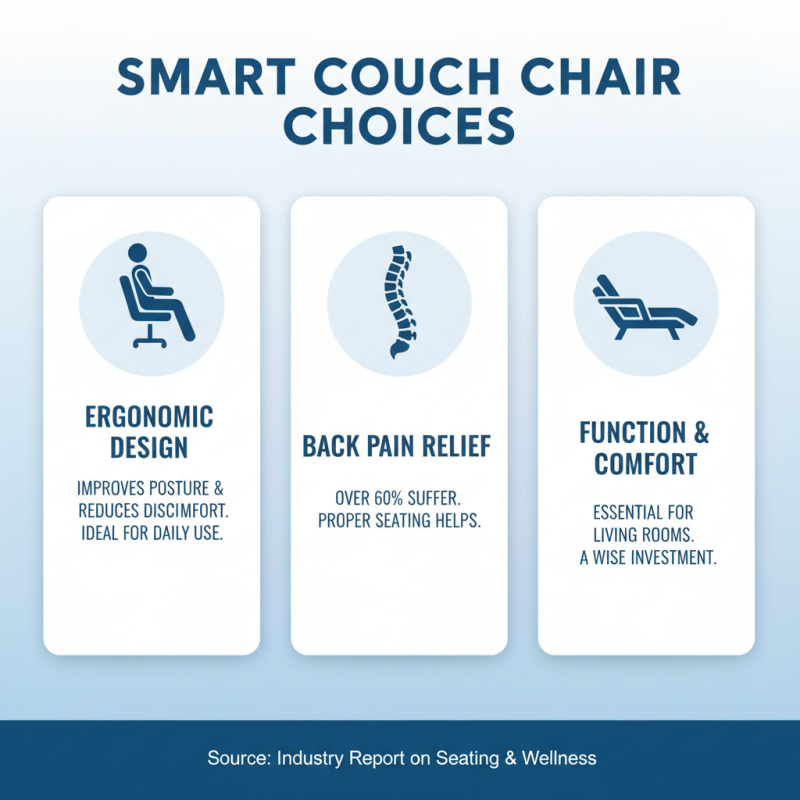 SMART COUCH CHAIR CHOICES

ERGONOMIC DESIGN

IMPROVES POSTURE & REDUCES DISCIMFORT. IDEAL FOR DAILY USE.

BACK PAIN RELIEF

OVER 60% SUFFER. PROPER SEATING HELPS.

FUNCTION & COMFORT

ESSENTIAL FOR LIVING ROOMS. A WISE INVESTMENT.

Source: Industry Report on Seating & Wellness